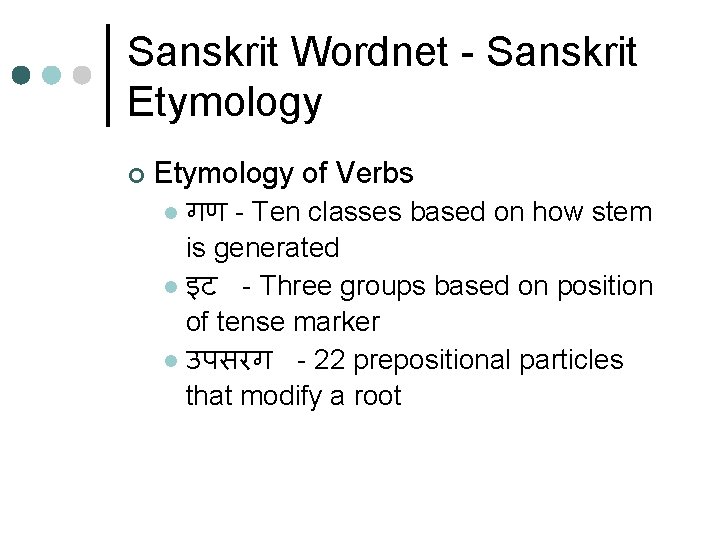 Sanskrit Wordnet - Sanskrit Etymology

Etymology of Verbs

गण - Ten classes based on how stem is generated

इट - Three groups based on position of tense marker

उपसरग - 22 prepositional particles that modify a root